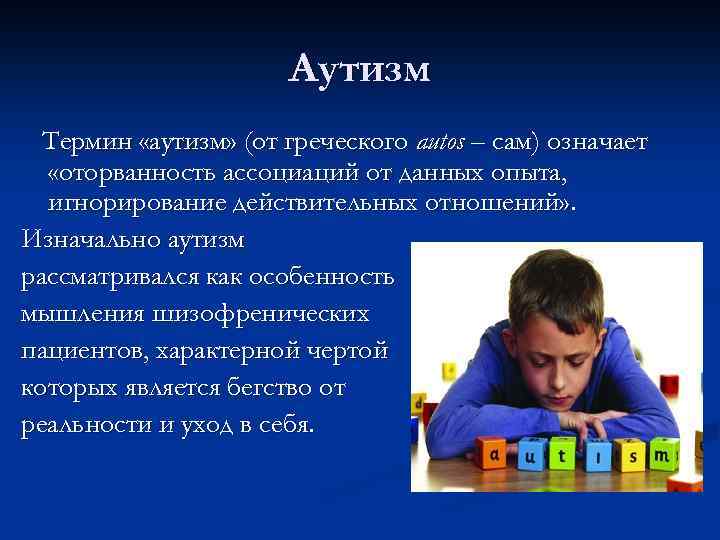 Аутизм

Термин «аутизм» (от греческого autos – сам) означает «оторванность ассоциаций от данных опыта, игнорирование действительных отношений».

Изначально аутизм рассматривался как особенность мышления шизофренических пациентов, характерной чертой которых является бегство от реальности и уход в себя.

a u t i s m